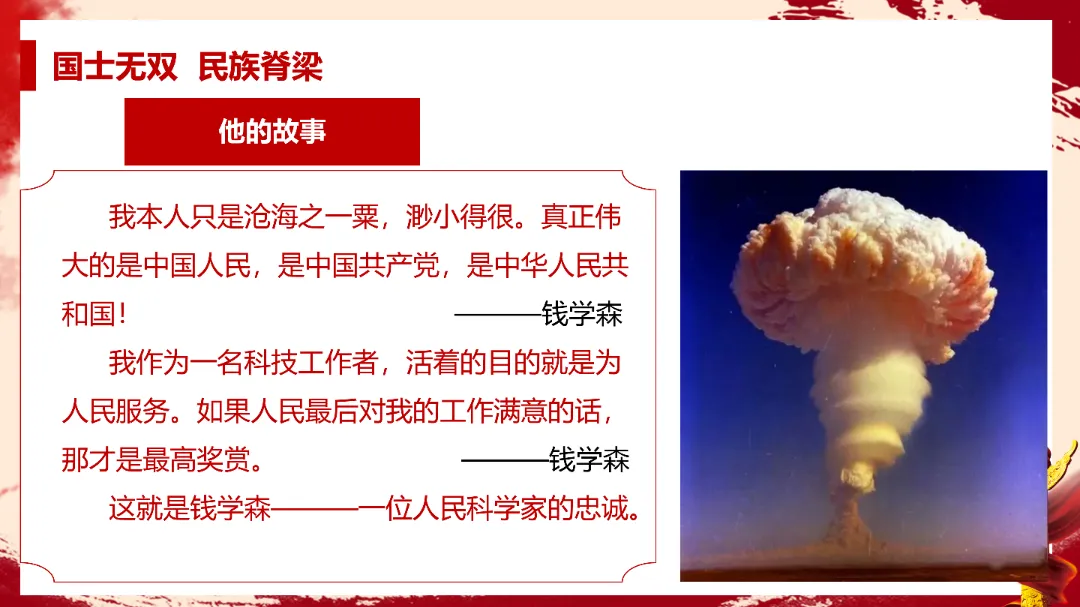 国士无双 民族脊梁

他的故事

我本人只是沧海之一粟，渺小得很。真正伟大的是中国人民，是中国共产党，是中华人民共和国！ ———钱学森

我作为一名科技工作者，活着的目的就是为人民服务。如果人民最后对我的工作满意的话，那才是最高奖赏。 ———钱学森

这就是钱学森———一位人民科学家的忠诚。